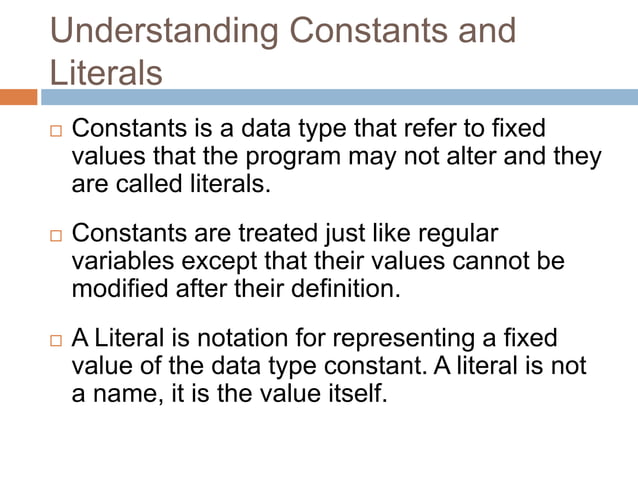 Understanding Constants and Literals

□ Constants is a data type that refer to fixed values that the program may not alter and they are called literals.

□ Constants are treated just like regular variables except that their values cannot be modified after their definition.

□ A Literal is notation for representing a fixed value of the data type constant. A literal is not a name, it is the value itself.